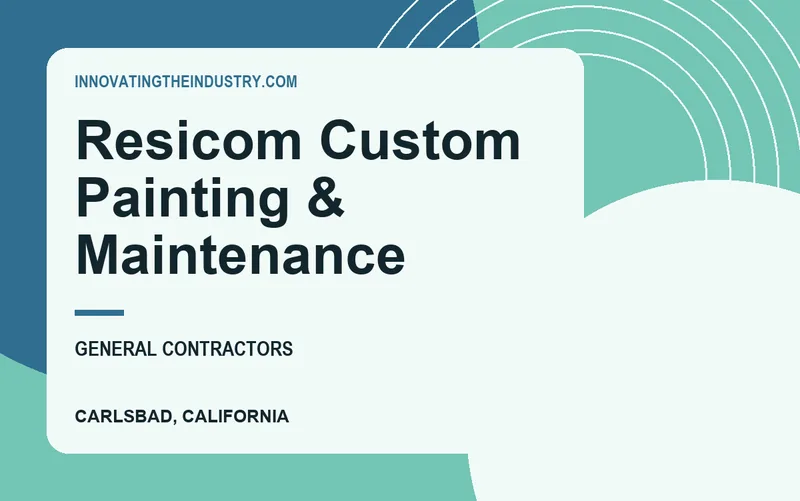 INNOVATINGTHEINDUSTRY.COM

Resicom Custom Painting & Maintenance

GENERAL CONTRACTORS

CARLSBAD, CALIFORNIA